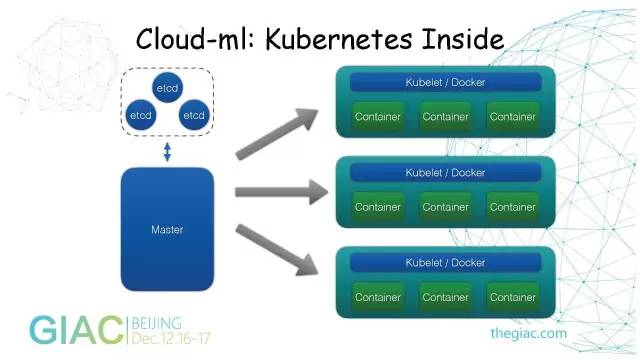 Cloud-ml: Kubernetes Inside

etcd

etcd

etcd

Master

Kubelet / Docker

Container

Container

Container

Kubelet / Docker

Container

Container

Container

Kubelet / Docker

Container

Container

Container

GIAC BEIJING Dec.12.16-17

thegiac.com